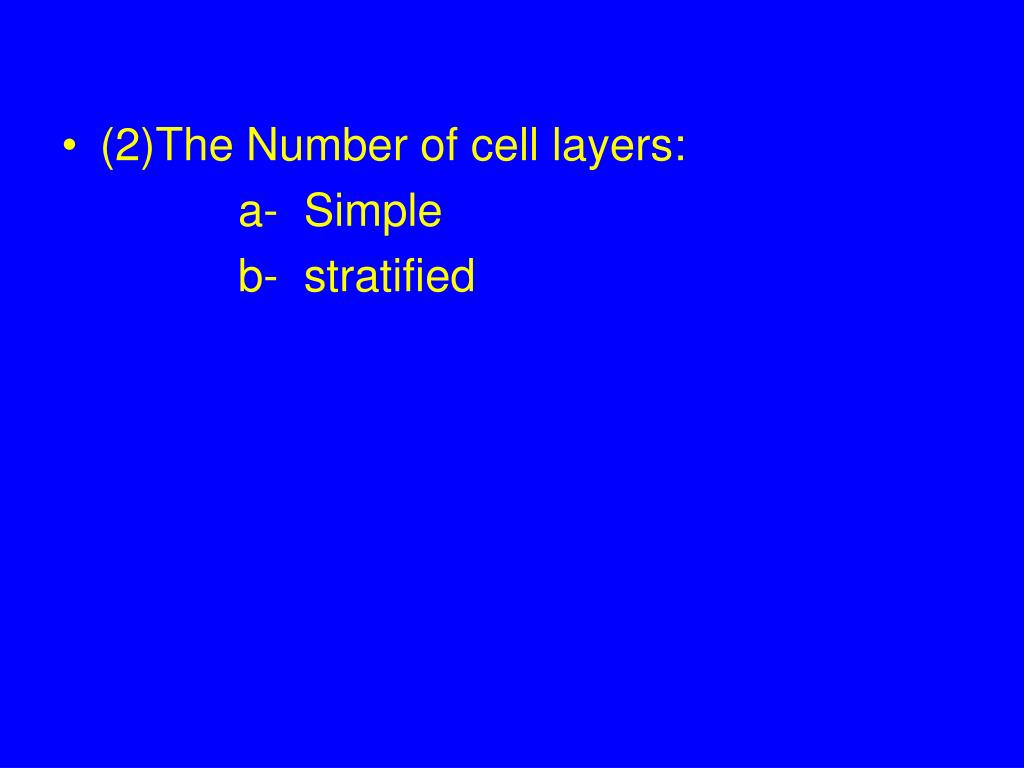 • (2)The Number of cell layers:
a- Simple
b- stratified